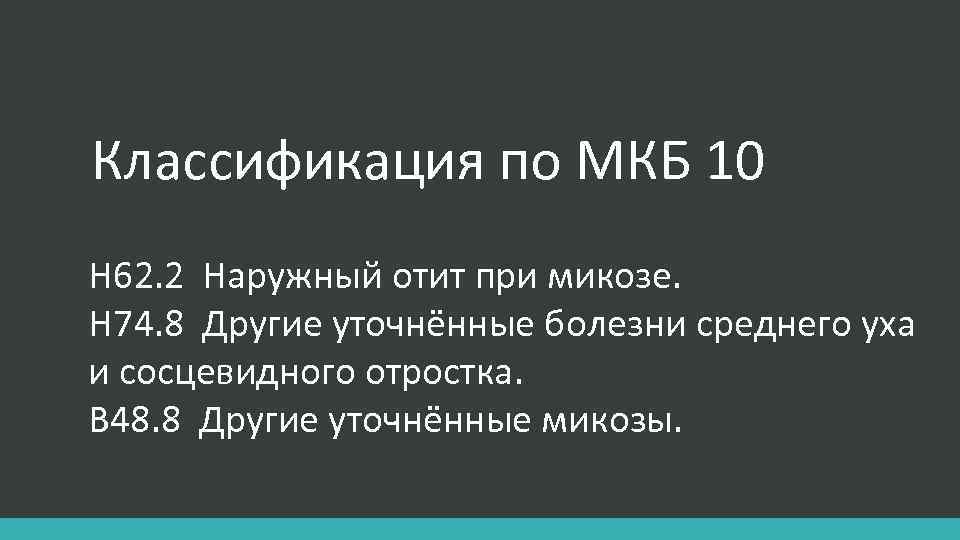 Классификация по МКБ 10

H62.2 Наружный отит при микозе.
H74.8 Другие уточнённые болезни среднего уха и сосцевидного отростка.
B48.8 Другие уточнённые микозы.